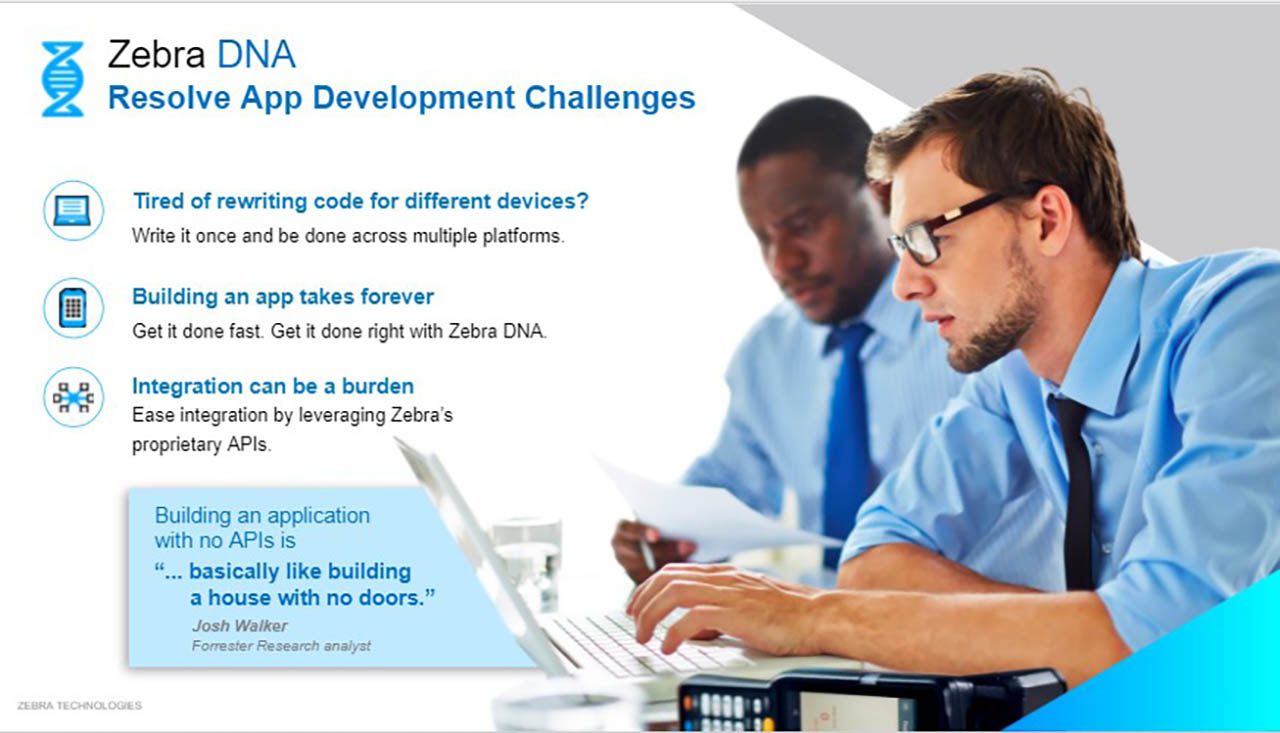 Zebra DNA
Resolve App Development Challenges

Tired of rewriting code for different devices?
Write it once and be done across multiple platforms.

Building an app takes forever
Get it done fast. Get it done right with Zebra DNA.

Integration can be a burden
Ease integration by leveraging Zebra's proprietary APIs.

Building an application with no APIs is
"... basically like building a house with no doors."
Josh Walker
Forrester Research analyst

ZEBRA TECHNOLOGIES